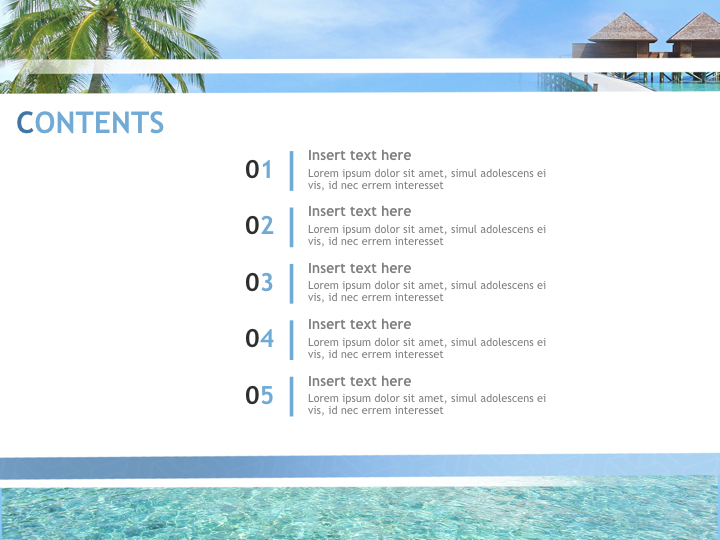 CONTENTS

01
Insert text here
Lorem ipsum dolor sit amet, simul adolescens ei vis, id nec errem interesset

02
Insert text here
Lorem ipsum dolor sit amet, simul adolescens ei vis, id nec errem interesset

03
Insert text here
Lorem ipsum dolor sit amet, simul adolescens ei vis, id nec errem interesset

04
Insert text here
Lorem ipsum dolor sit amet, simul adolescens ei vis, id nec errem interesset

05
Insert text here
Lorem ipsum dolor sit amet, simul adolescens ei vis, id nec errem interesset